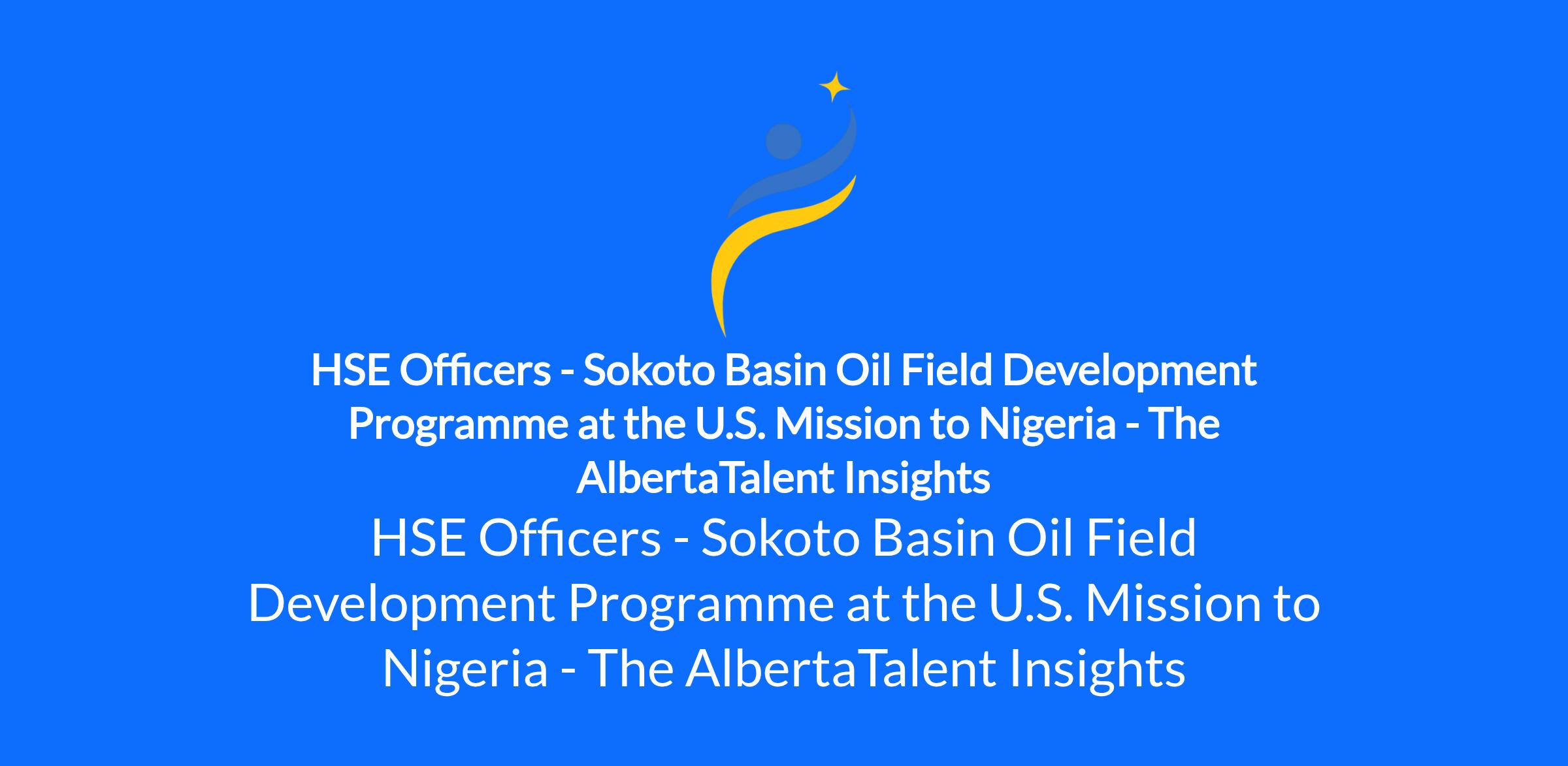 HSE Officers - Sokoto Basin Oil Field Development Programme at the U.S. Mission to Nigeria - The AlbertaTalent Insights

HSE Officers - Sokoto Basin Oil Field Development Programme at the U.S. Mission to Nigeria - The AlbertaTalent Insights